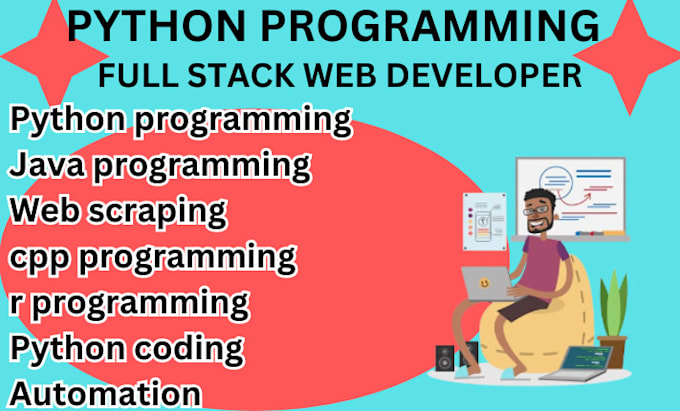 PYTHON PROGRAMMING
FULL STACK WEB DEVELOPER

Python programming
Java programming
Web scraping
cpp programming
r programming
Python coding
Automation